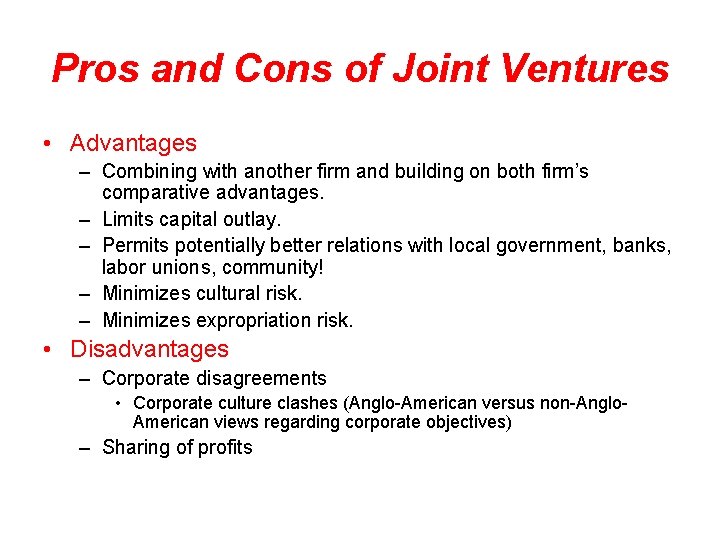 Pros and Cons of Joint Ventures

• Advantages
– Combining with another firm and building on both firm's comparative advantages.
– Limits capital outlay.
– Permits potentially better relations with local government, banks, labor unions, community!
– Minimizes cultural risk.
– Minimizes expropriation risk.

• Disadvantages
– Corporate disagreements
• Corporate culture clashes (Anglo-American versus non-Anglo-American views regarding corporate objectives)
– Sharing of profits